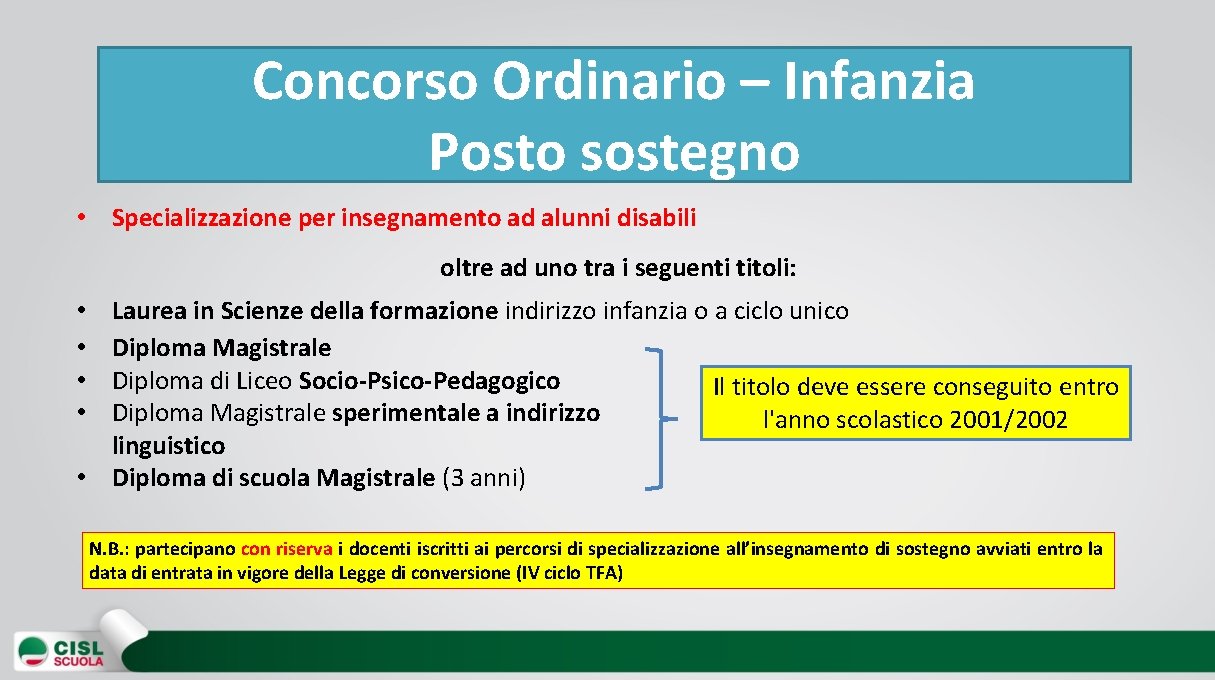 Concorso Ordinario – Infanzia
Posto sostegno

• Specializzazione per insegnamento ad alunni disabili

oltre ad uno tra i seguenti titoli:

• Laurea in Scienze della formazione indirizzo infanzia o a ciclo unico
• Diploma Magistrale
• Diploma di Liceo Socio-Psico-Pedagogico
• Diploma Magistrale sperimentale a indirizzo linguistico
• Diploma di scuola Magistrale (3 anni)

Il titolo deve essere conseguito entro l'anno scolastico 2001/2002

N.B.: partecipano con riserva i docenti iscritti ai percorsi di specializzazione all'insegnamento di sostegno avviati entro la data di entrata in vigore della Legge di conversione (IV ciclo TFA)

CISL SCUOLA